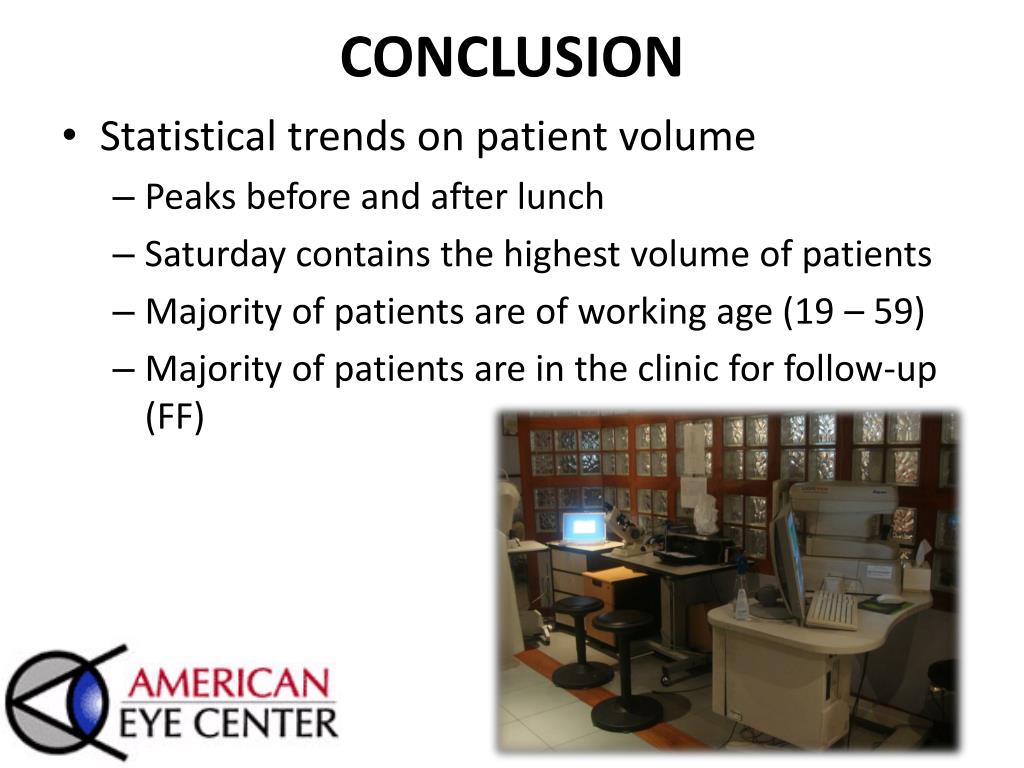 CONCLUSION

• Statistical trends on patient volume
– Peaks before and after lunch
– Saturday contains the highest volume of patients
– Majority of patients are of working age (19 – 59)
– Majority of patients are in the clinic for follow-up (FF)

AMERICAN
EYE CENTER